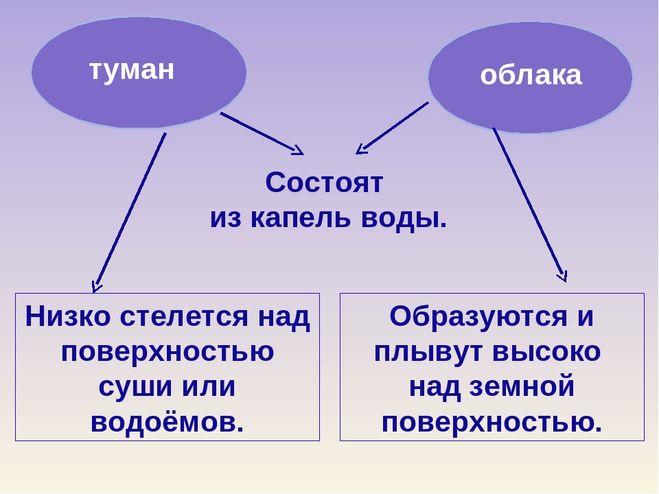 туман

облака

Состоят
из капель воды.

Низко стелется над поверхностью суши или водоёмов.

Образуются и плывут высоко над земной поверхностью.